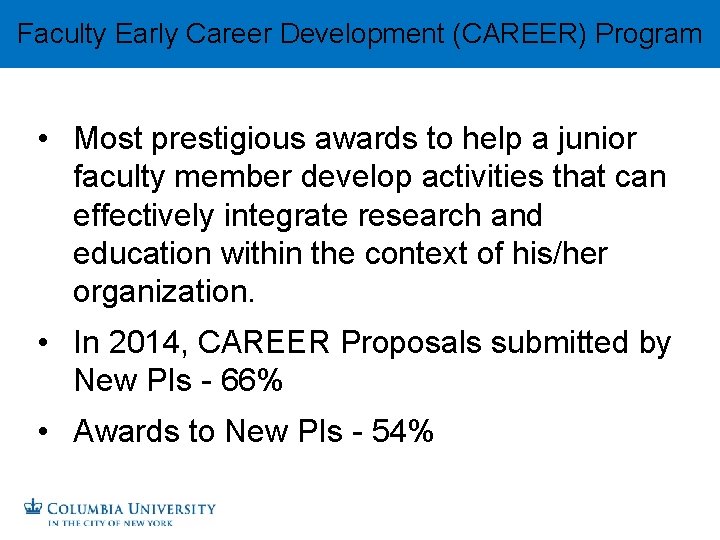 Faculty Early Career Development (CAREER) Program

• Most prestigious awards to help a junior faculty member develop activities that can effectively integrate research and education within the context of his/her organization.

• In 2014, CAREER Proposals submitted by New PIs - 66%

• Awards to New PIs - 54%

COLUMBIA UNIVERSITY
IN THE CITY OF NEW YORK